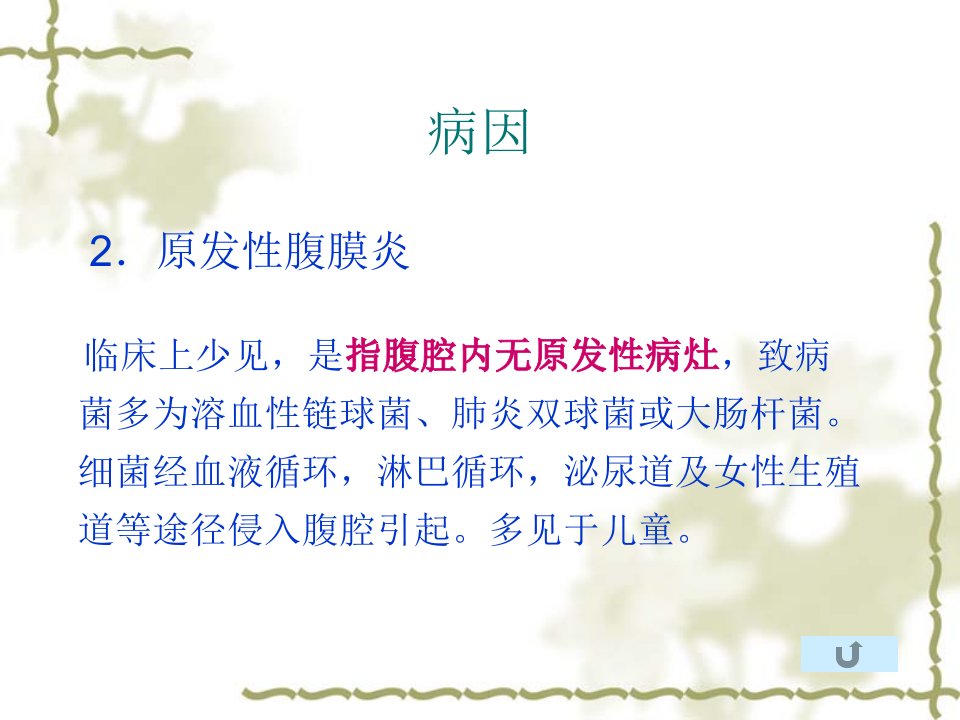 病因

2. 原发性腹膜炎

临床上少见，是指腹腔内无原发性病灶，致病菌多为溶血性链球菌、肺炎双球菌或大肠杆菌。细菌经血液循环，淋巴循环，泌尿道及女性生殖道等途径侵入腹腔引起。多见于儿童。